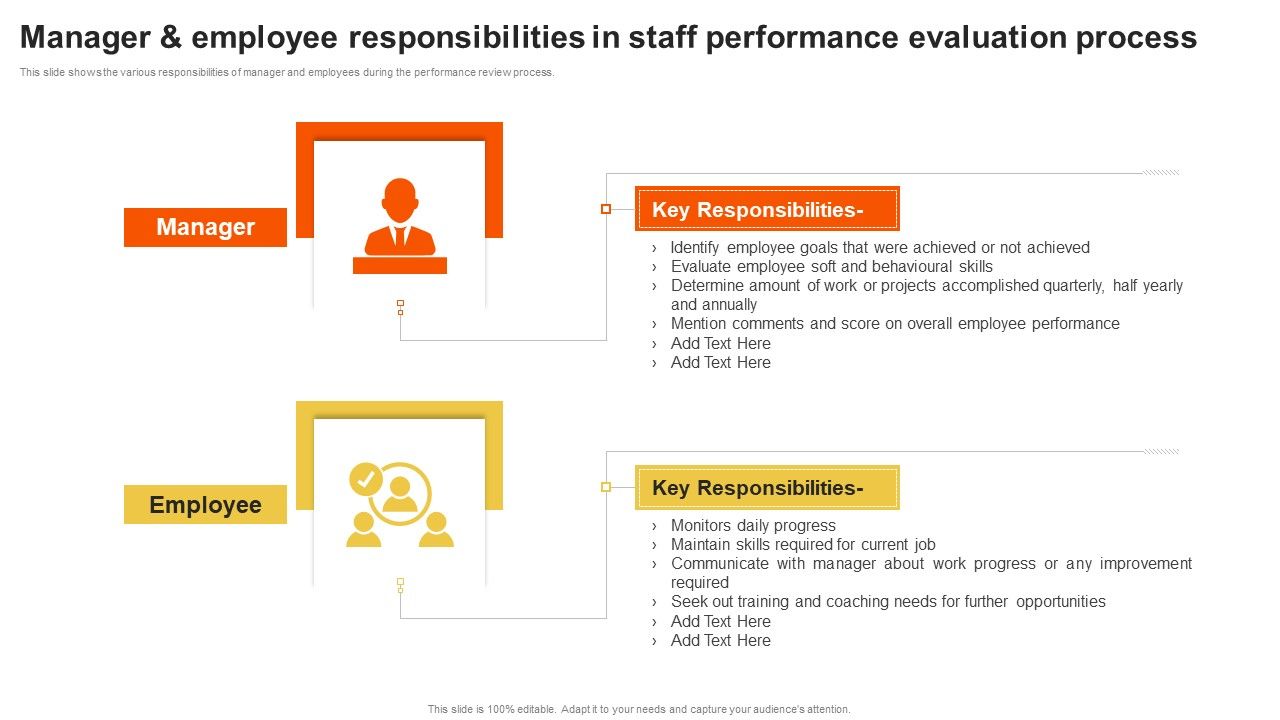 Manager & employee responsibilities in staff performance evaluation process

This slide shows the various responsibilities of manager and employees during the performance review process.

Manager

Key Responsibilities-

› Identify employee goals that were achieved or not achieved
› Evaluate employee soft and behavioural skills
› Determine amount of work or projects accomplished quarterly, half yearly and annually
› Mention comments and score on overall employee performance
› Add Text Here
› Add Text Here

Employee

Key Responsibilities-

› Monitors daily progress
› Maintain skills required for current job
› Communicate with manager about work progress or any improvement required
› Seek out training and coaching needs for further opportunities
› Add Text Here
› Add Text Here

This slide is 100% editable. Adapt it to your needs and capture your audience's attention.